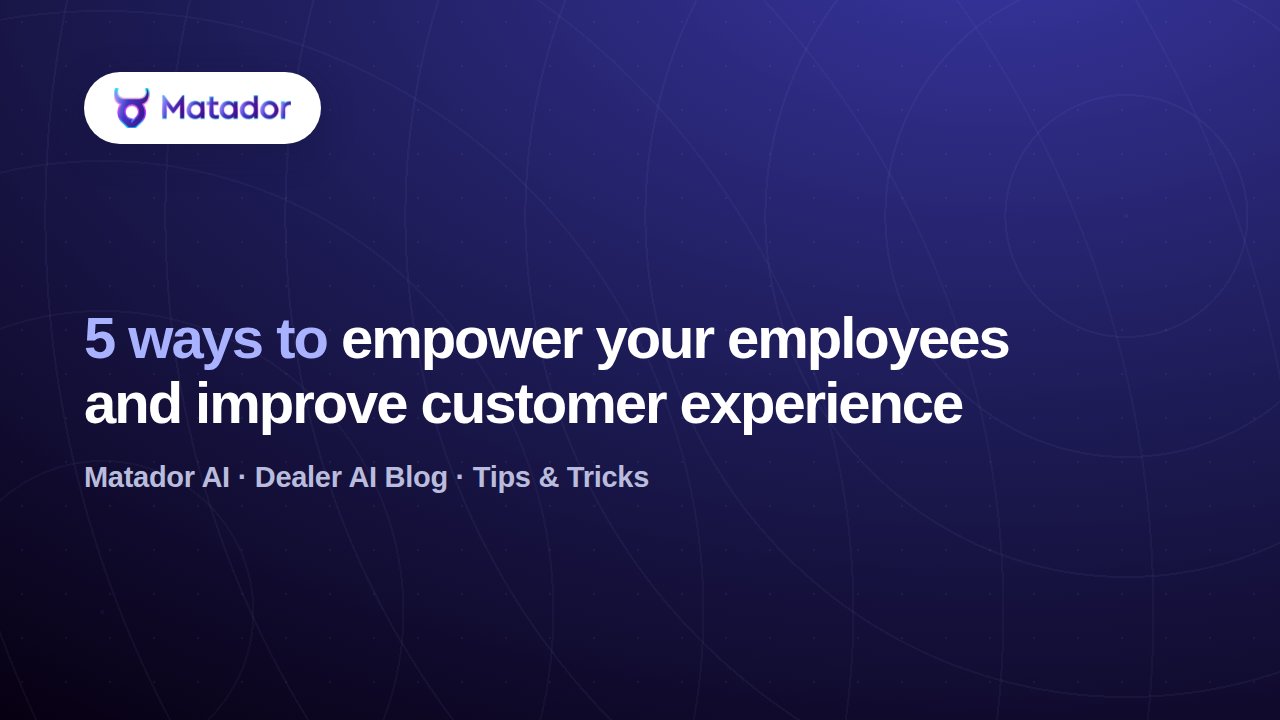 Matador

5 ways to empower your employees and improve customer experience

Matador AI · Dealer AI Blog · Tips & Tricks